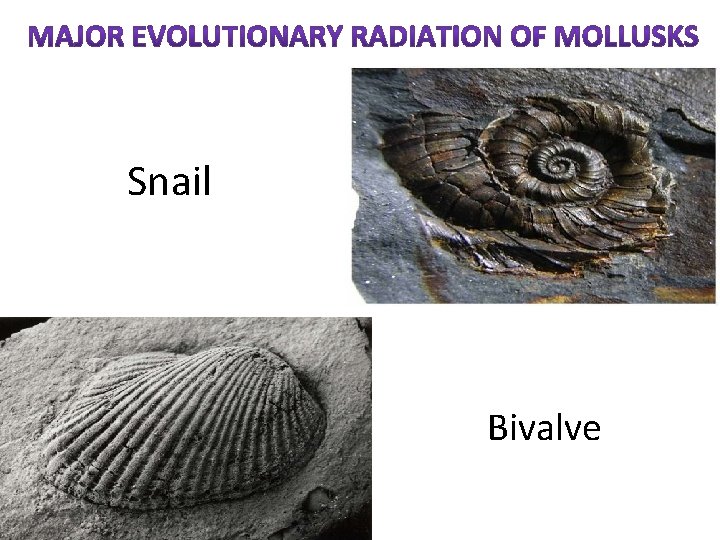 MAJOR EVOLUTIONARY RADIATION OF MOLLUSKS

Snail

Bivalve